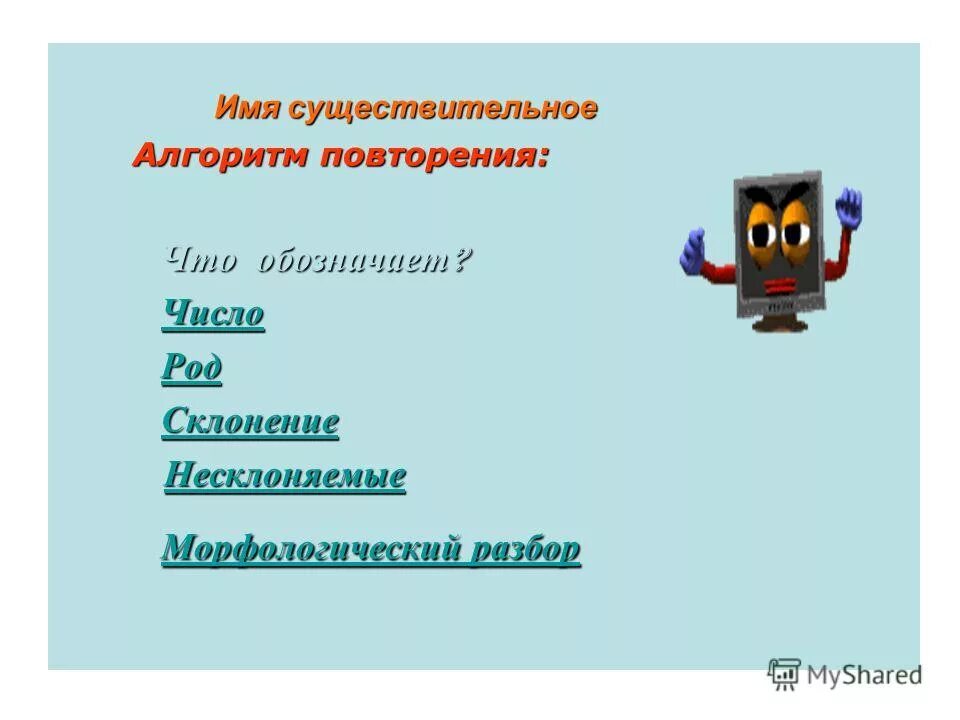 Имя существительное
Алгоритм повторения:

Что обозначает?
Число
Род
Склонение
Несклоняемые

Морфологический разбор

MyShared